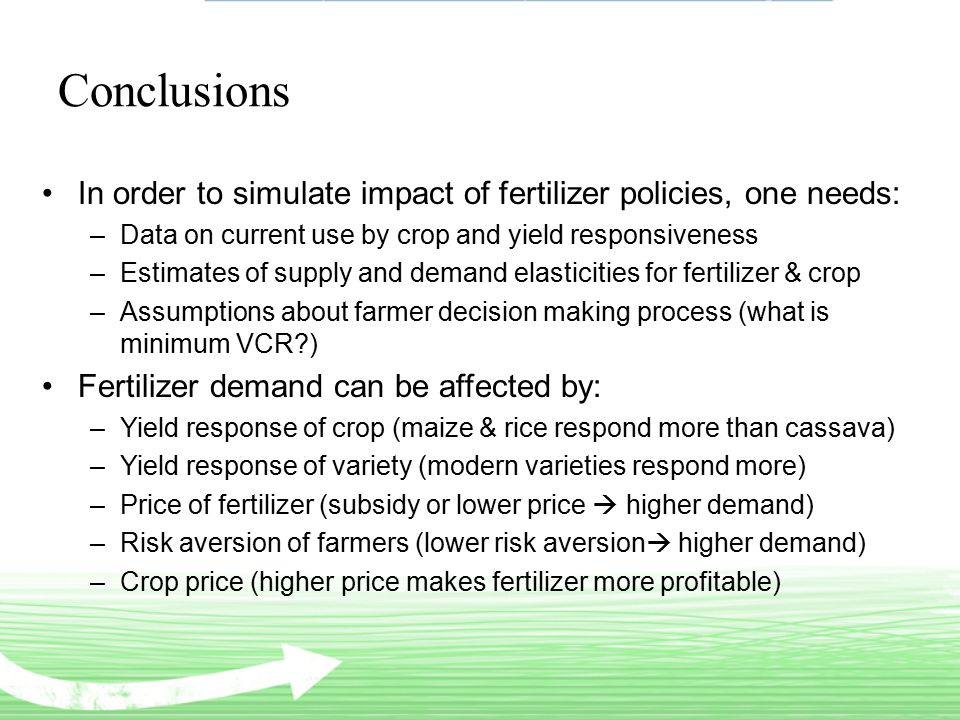 Conclusions

• In order to simulate impact of fertilizer policies, one needs:
  – Data on current use by crop and yield responsiveness
  – Estimates of supply and demand elasticities for fertilizer & crop
  – Assumptions about farmer decision making process (what is minimum VCR?)
• Fertilizer demand can be affected by:
  – Yield response of crop (maize & rice respond more than cassava)
  – Yield response of variety (modern varieties respond more)
  – Price of fertilizer (subsidy or lower price → higher demand)
  – Risk aversion of farmers (lower risk aversion→ higher demand)
  – Crop price (higher price makes fertilizer more profitable)